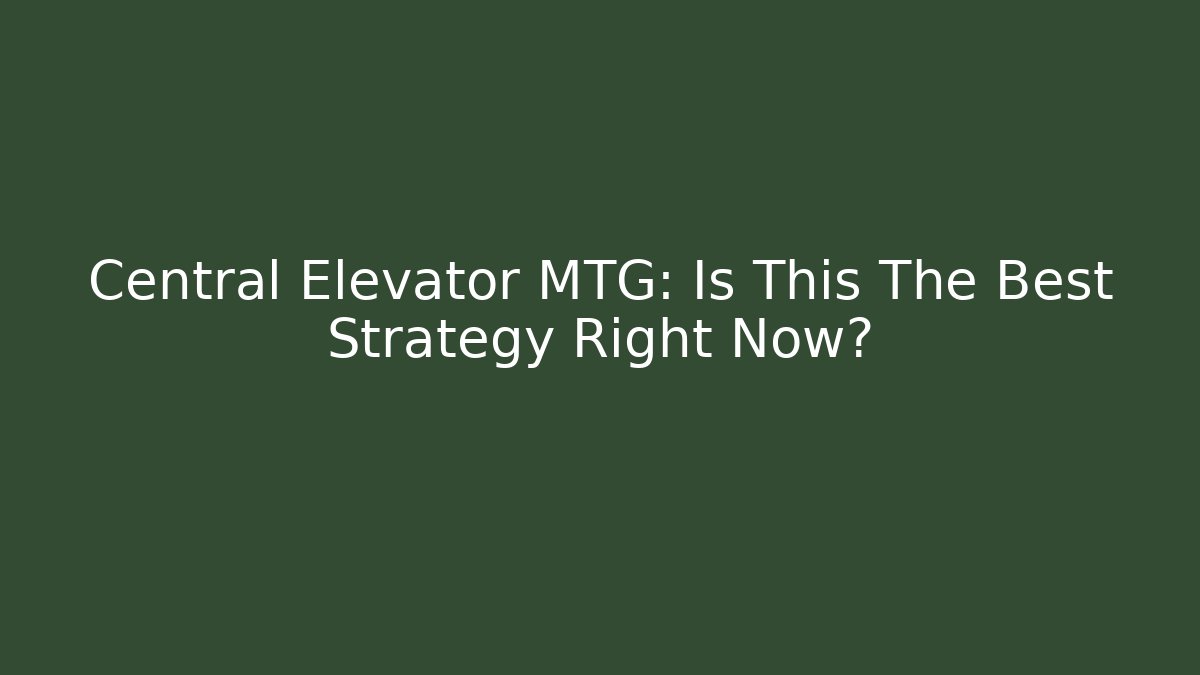 Central Elevator MTG: Is This The Best Strategy Right Now?